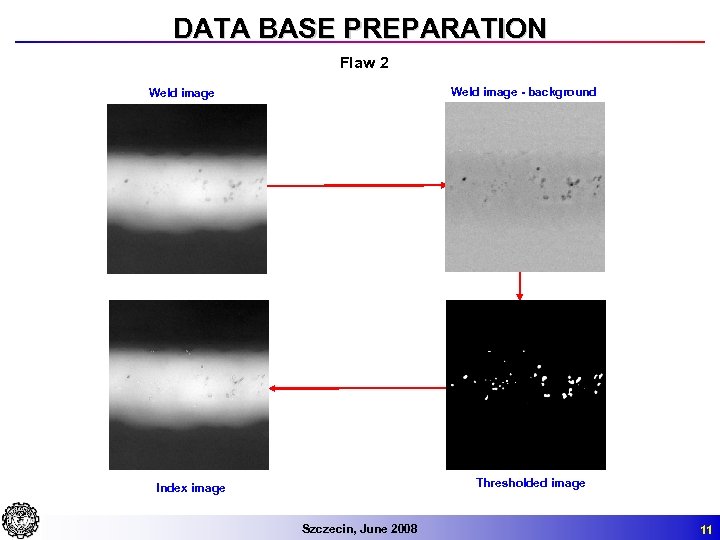 DATA BASE PREPARATION

Flaw 2

Weld image

Weld image - background

Index image

Thresholded image

Szczecin, June 2008

11